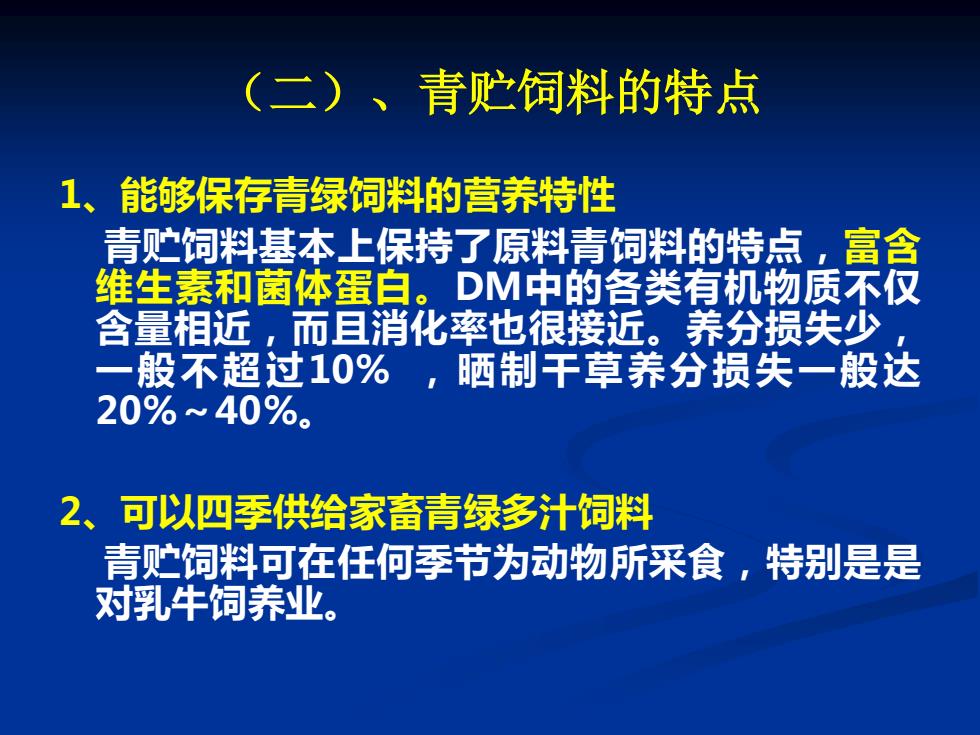 （二）、青贮饲料的特点

1、能够保存青绿饲料的营养特性

青贮饲料基本上保持了原料青饲料的特点，富含维生素和菌体蛋白。DM中的各类有机物质不仅含量相近，而且消化率也很接近。养分损失少，一般不超过10% ，晒制干草养分损失一般达20%～40%。

2、可以四季供给家畜青绿多汁饲料

青贮饲料可在任何季节为动物所采食，特别是是对乳牛饲养业。